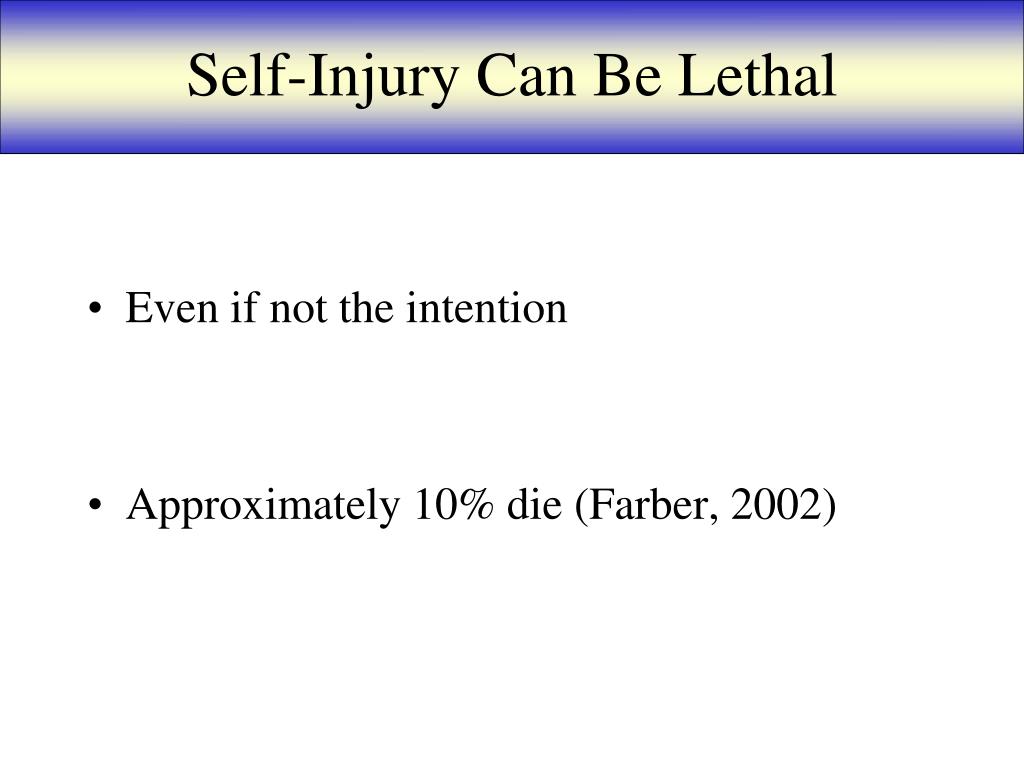 Self-Injury Can Be Lethal

• Even if not the intention

• Approximately 10% die (Farber, 2002)